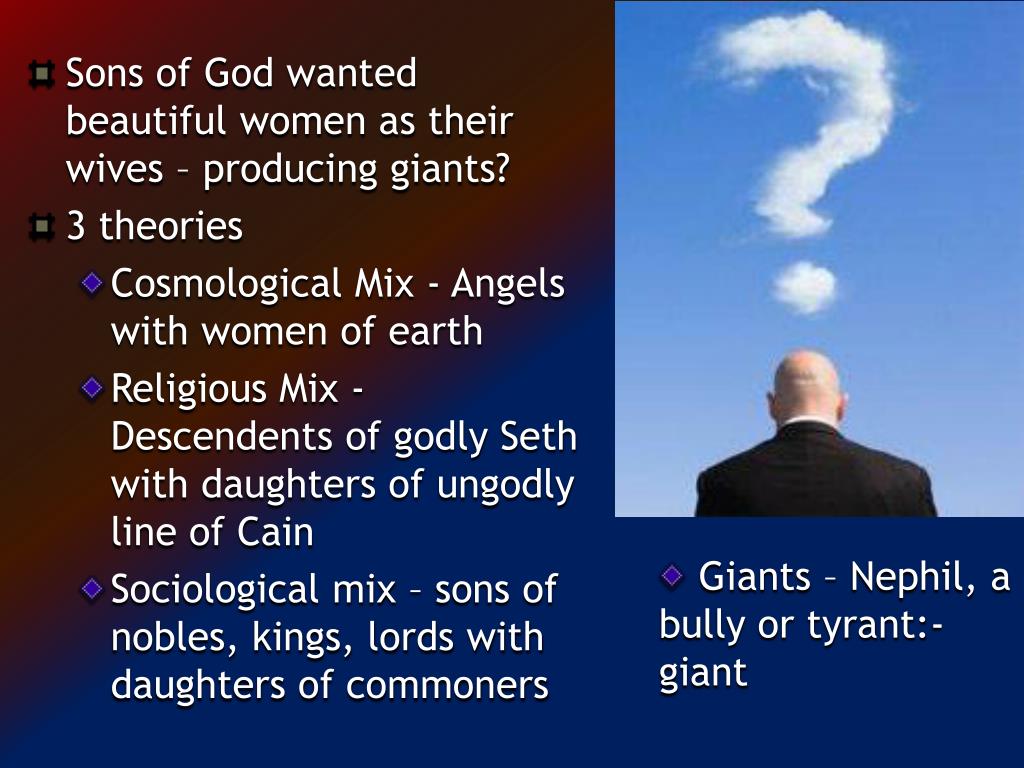 Sons of God wanted beautiful women as their wives – producing giants?

3 theories

Cosmological Mix - Angels with women of earth

Religious Mix - Descendents of godly Seth with daughters of ungodly line of Cain

Sociological mix – sons of nobles, kings, lords with daughters of commoners

Giants – Nephil, a bully or tyrant:- giant